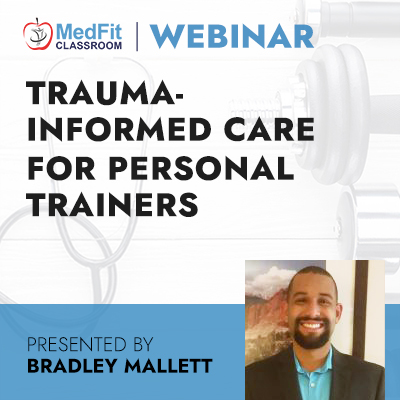 MedFit CLASSROOM | WEBINAR

TRAUMA-INFORMED CARE FOR PERSONAL TRAINERS

PRESENTED BY
BRADLEY MALLETT